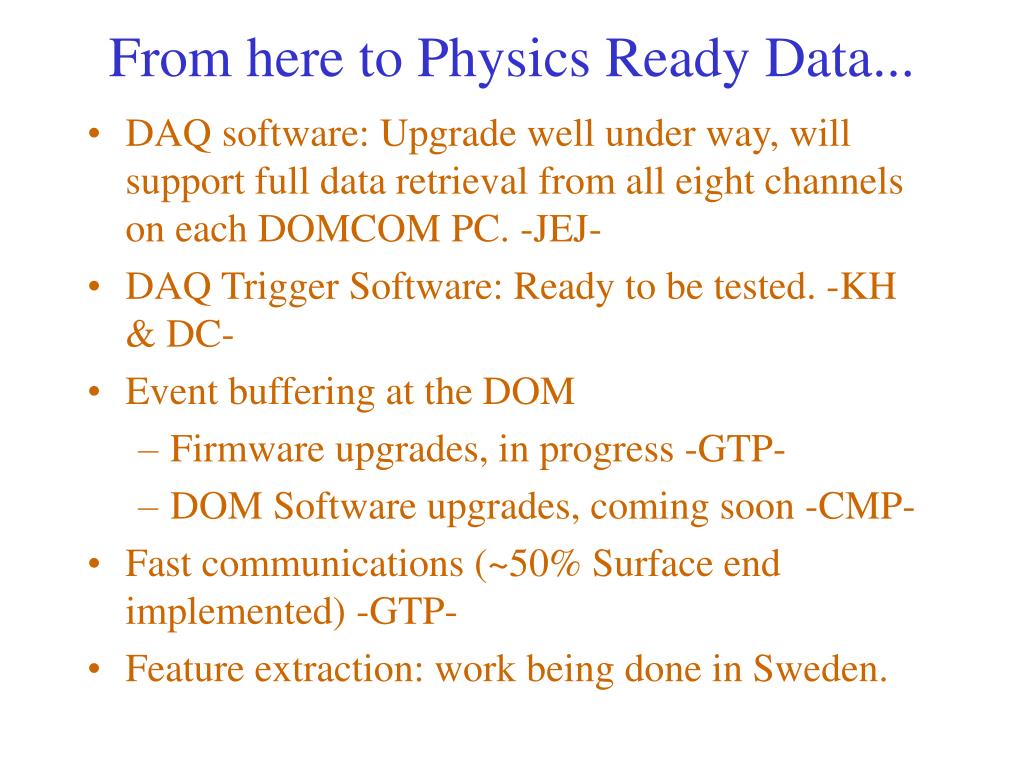 From here to Physics Ready Data...

• DAQ software: Upgrade well under way, will support full data retrieval from all eight channels on each DOMCOM PC. -JEJ-
• DAQ Trigger Software: Ready to be tested. -KH & DC-
• Event buffering at the DOM
  – Firmware upgrades, in progress -GTP-
  – DOM Software upgrades, coming soon -CMP-
• Fast communications (~50% Surface end implemented) -GTP-
• Feature extraction: work being done in Sweden.